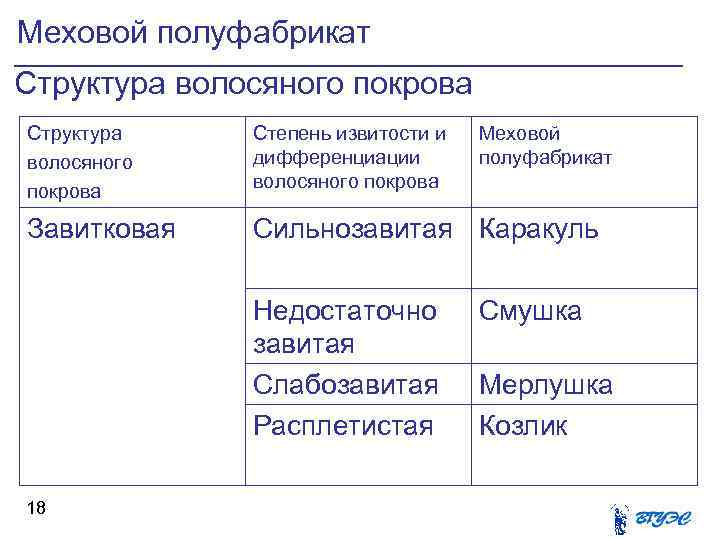 Меховой полуфабрикат

Структура волосяного покрова

| Структура волосяного покрова | Степень извитости и дифференциации волосяного покрова | Меховой полуфабрикат |
|---|---|---|
| Завитковая | Сильнозавитая | Каракуль |
| | Недостаточно завитая | Смушка |
| | Слабозавитая | Мерлушка |
| | Расплетистая | Козлик |

18

ВГУЭС